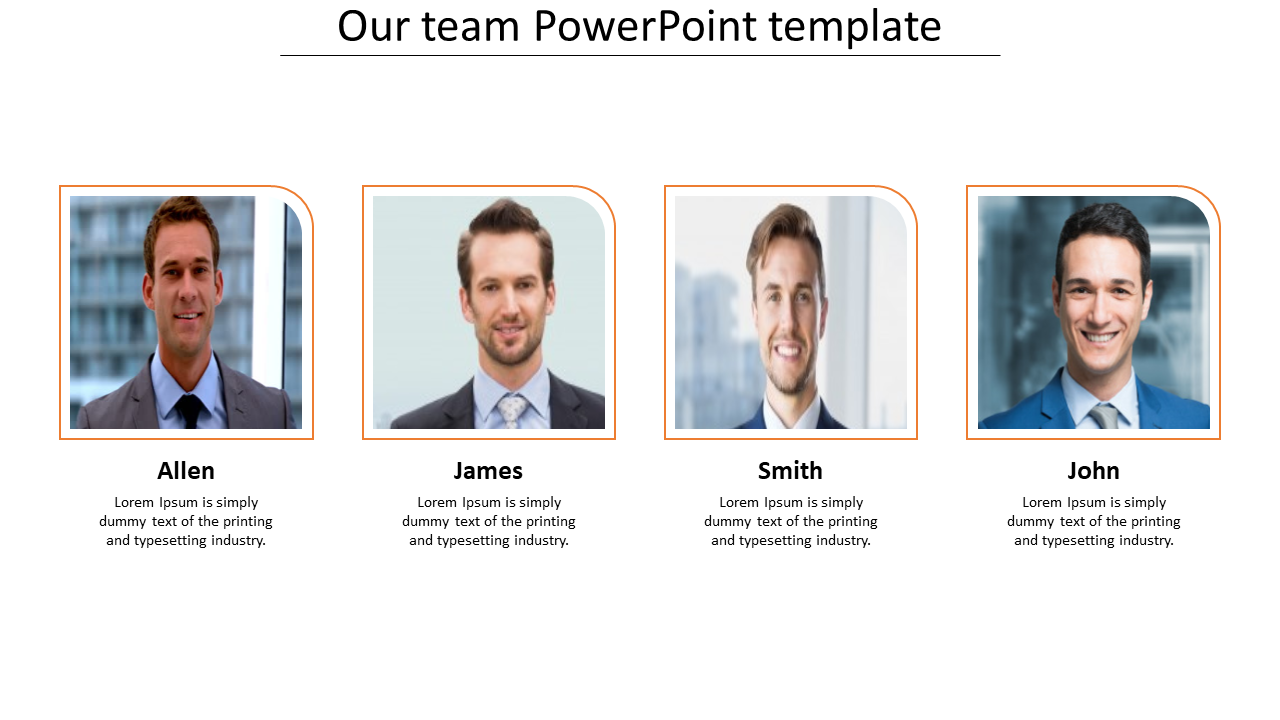 Our team PowerPoint template

Allen

Lorem Ipsum is simply dummy text of the printing and typesetting industry.

James

Lorem Ipsum is simply dummy text of the printing and typesetting industry.

Smith

Lorem Ipsum is simply dummy text of the printing and typesetting industry.

John

Lorem Ipsum is simply dummy text of the printing and typesetting industry.